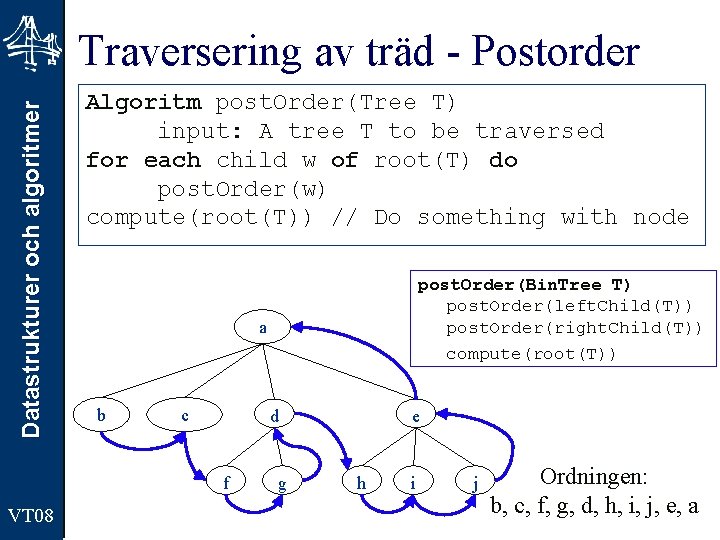 Datastrukturer och algoritmer

VT08

Traversering av träd - Postorder

Algoritm postOrder(Tree T)
input: A tree T to be traversed
for each child w of root(T) do
postOrder(w)
compute(root(T)) // Do something with node

postOrder(BinTree T)
postOrder(leftChild(T))
postOrder(rightChild(T))
compute(root(T))

a
b
c
d
e
f
g
h
i
j

Ordningen:
b, c, f, g, d, h, i, j, e, a